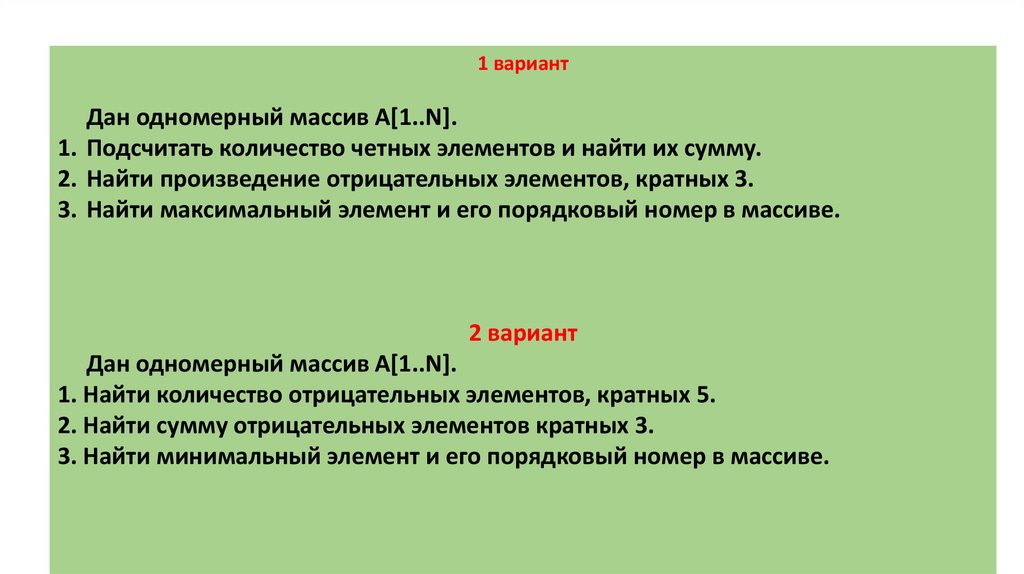 1 вариант

Дан одномерный массив A[1..N].
1. Подсчитать количество четных элементов и найти их сумму.
2. Найти произведение отрицательных элементов, кратных 3.
3. Найти максимальный элемент и его порядковый номер в массиве.

2 вариант

Дан одномерный массив A[1..N].
1. Найти количество отрицательных элементов, кратных 5.
2. Найти сумму отрицательных элементов кратных 3.
3. Найти минимальный элемент и его порядковый номер в массиве.